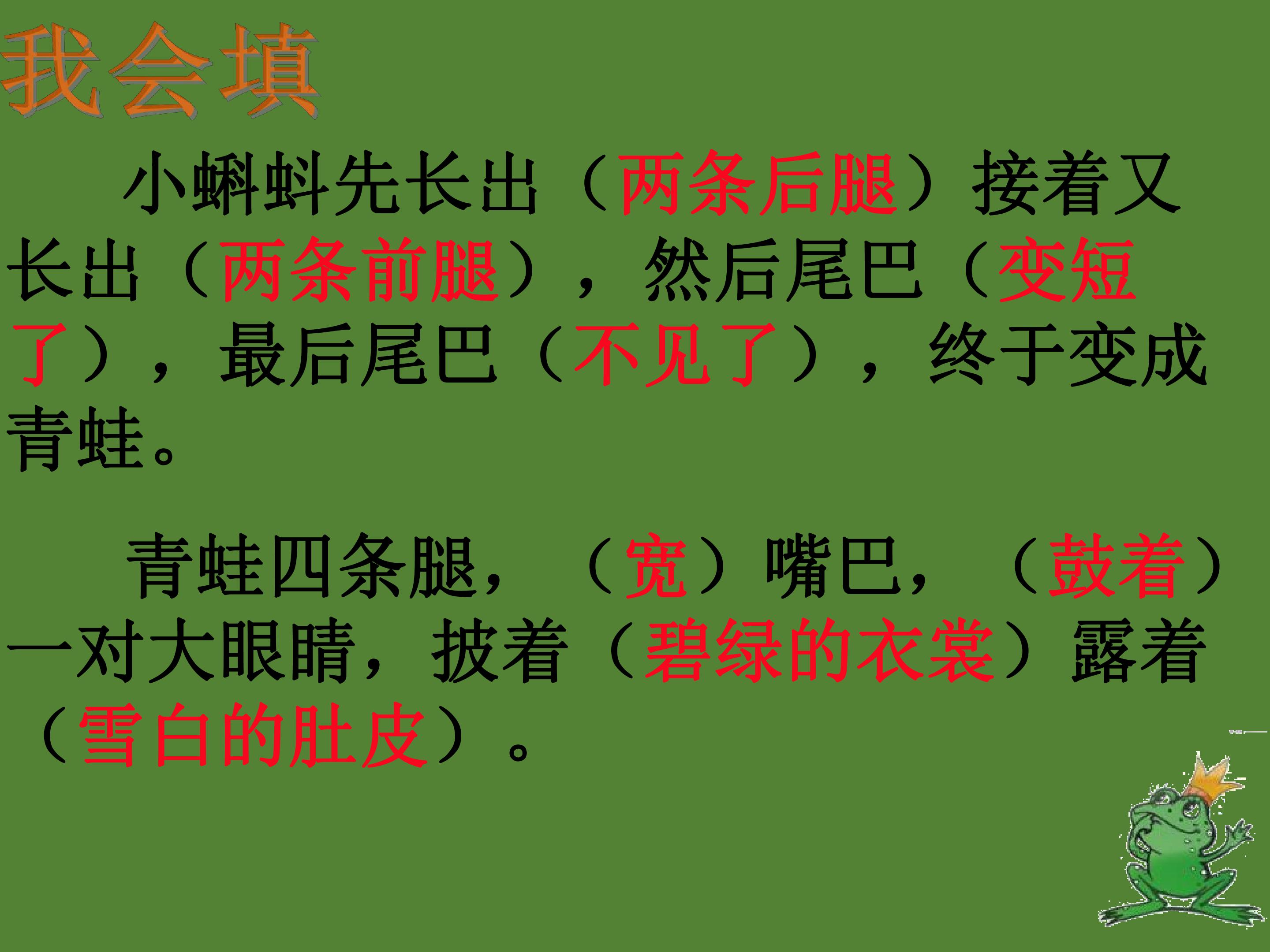 我会填

小蝌蚪先长出（两条后腿）接着又长出（两条前腿），然后尾巴（变短了），最后尾巴（不见了），终于变成青蛙。

青蛙四条腿，（宽）嘴巴，（鼓着）一对大眼睛，披着（碧绿的衣裳）露着（雪白的肚皮）。